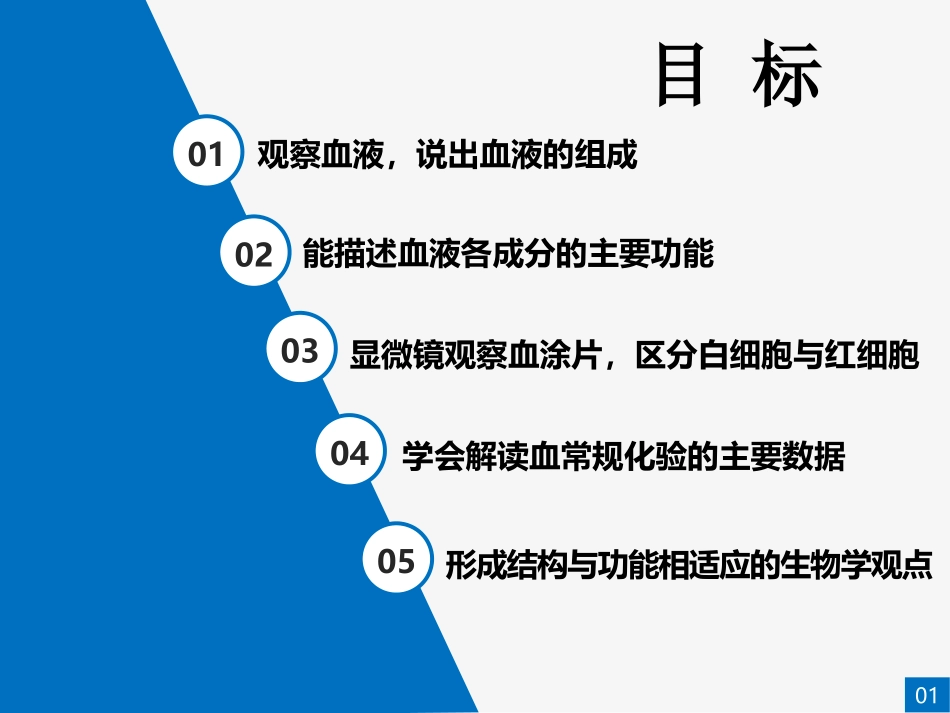 目 标

01 观察血液，说出血液的组成

02 能描述血液各成分的主要功能

03 显微镜观察血涂片，区分白细胞与红细胞

04 学会解读血常规化验的主要数据

05 形成结构与功能相适应的生物学观点

01